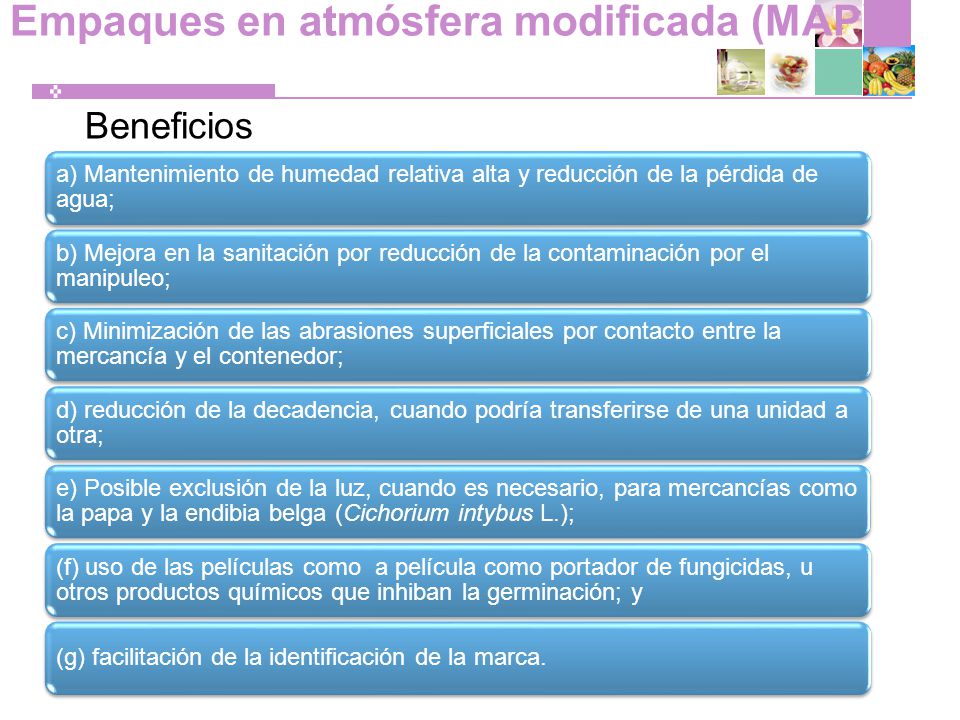 Empaques en atmósfera modificada (MAP

Beneficios

a) Mantenimiento de humedad relativa alta y reducción de la pérdida de agua;

b) Mejora en la sanitación por reducción de la contaminación por el manipuleo;

c) Minimización de las abrasiones superficiales por contacto entre la mercancía y el contenedor;

d) reducción de la decadencia, cuando podría transferirse de una unidad a otra;

e) Posible exclusión de la luz, cuando es necesario, para mercancías como la papa y la endibia belga (Cichorium intybus L.);

(f) uso de las películas como a película como portador de fungicidas, u otros productos químicos que inhiban la germinación; y

(g) facilitación de la identificación de la marca.